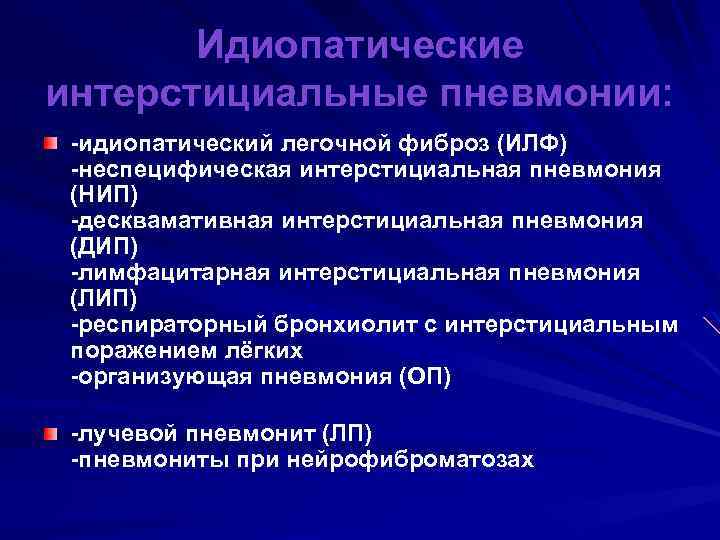 Идиопатические интерстициальные пневмонии:

-идиопатический легочной фиброз (ИЛФ)
-неспецифическая интерстициальная пневмония (НИП)
-десквамативная интерстициальная пневмония (ДИП)
-лимфацитарная интерстициальная пневмония (ЛИП)
-респираторный бронхиолит с интерстициальным поражением лёгких
-организующая пневмония (ОП)

-лучевой пневмонит (ЛП)
-пневмониты при нейрофиброматозах